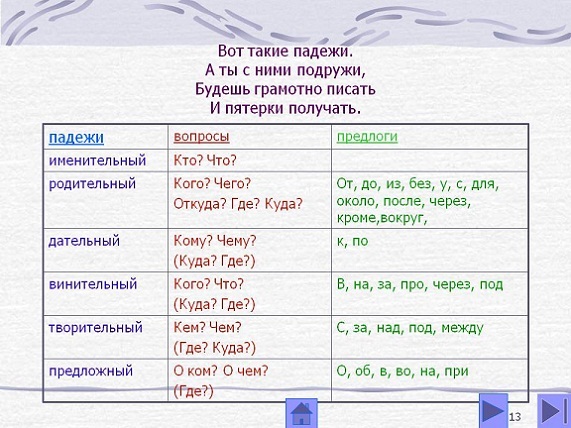 Вот такие падежи.
А ты с ними подружи,
Будешь грамотно писать
И пятерки получать.

| падежи | вопросы | предлоги |
|---|---|---|
| именительный | Кто? Что? | |
| родительный | Кого? Чего? Откуда? Где? Куда? | От, до, из, без, у, с, для, около, после, через, кроме,вокруг, |
| дательный | Кому? Чему? (Куда? Где?) | к, по |
| винительный | Кого? Что? (Куда? Где?) | В, на, за, про, через, под |
| творительный | Кем? Чем? (Где? Куда?) | С, за, над, под, между |
| предложный | О ком? О чем? (Где?) | О, об, в, во, на, при |

13